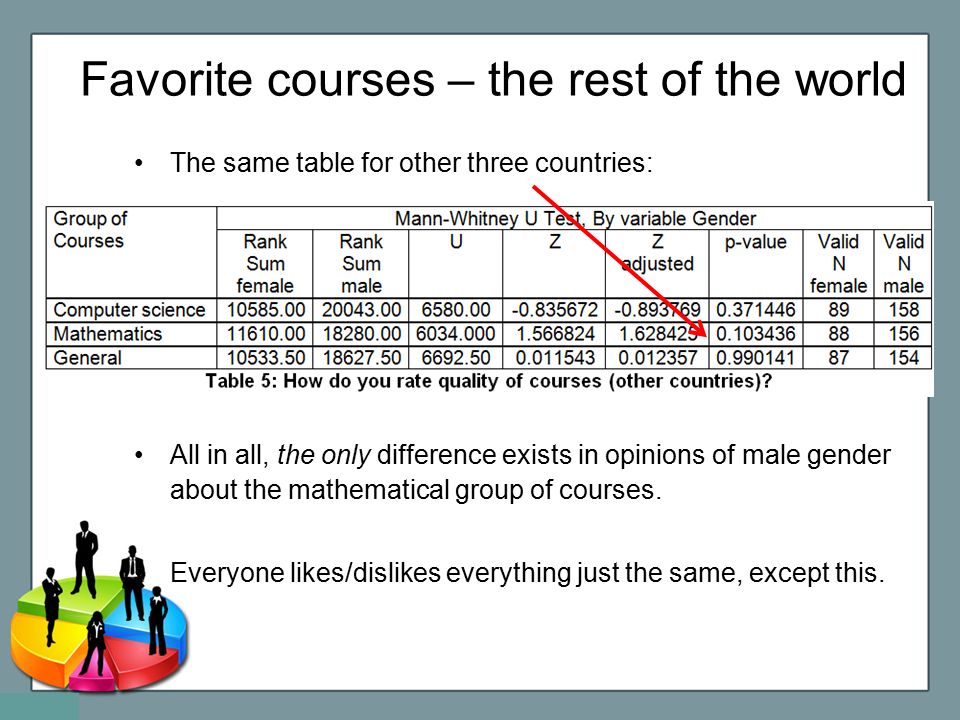 Favorite courses – the rest of the world

• The same table for other three countries:

| Group of Courses | Mann-Whitney U Test, By variable Gender | | | | | | | |
|---|---|---|---|---|---|---|---|---|
| | Rank Sum female | Rank Sum male | U | Z | Z adjusted | p-value | Valid N female | Valid N male |
| Computer science | 10585.00 | 20043.00 | 6580.00 | -0.835672 | -0.893769 | 0.371446 | 89 | 158 |
| Mathematics | 11610.00 | 18280.00 | 6034.000 | 1.566824 | 1.628425 | 0.103436 | 88 | 156 |
| General | 10533.50 | 18627.50 | 6692.50 | 0.011543 | 0.012357 | 0.990141 | 87 | 154 |

Table 5: How do you rate quality of courses (other countries)?

• All in all, the only difference exists in opinions of male gender about the mathematical group of courses.

Everyone likes/dislikes everything just the same, except this.